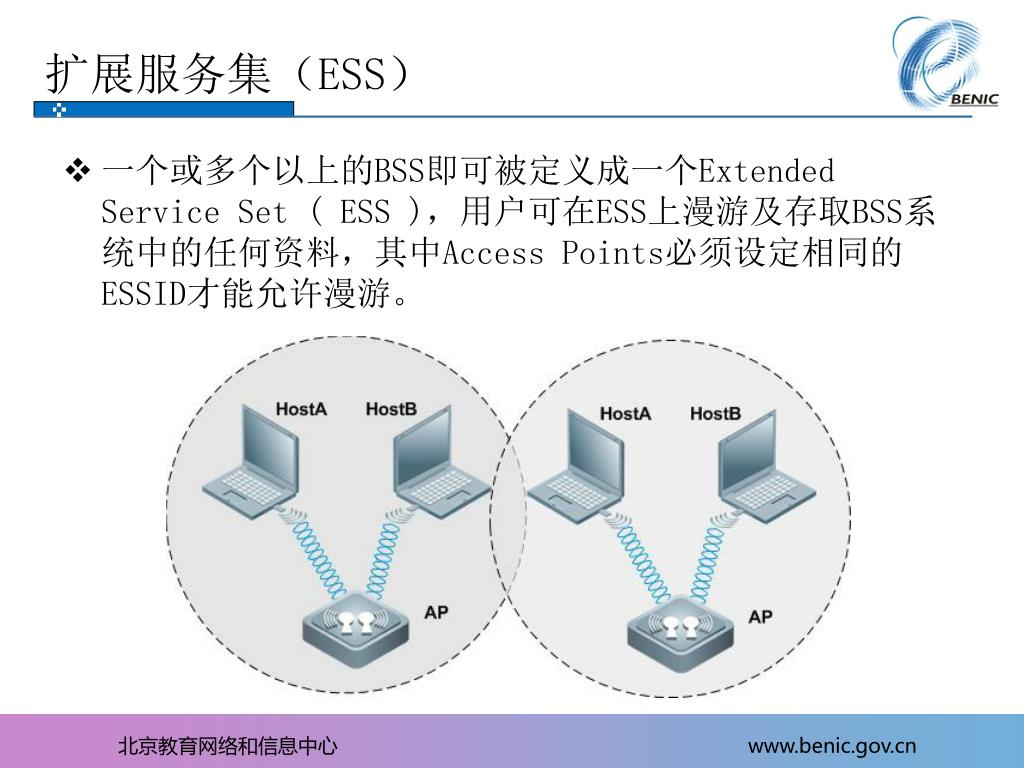 扩展服务集（ESS）

BENIC

❖ 一个或多个以上的BSS即可被定义成一个Extended Service Set （ ESS ），用户可在ESS上漫游及存取BSS系统中的任何资料，其中Access Points必须设定相同的ESSID才能允许漫游。

HostA
HostB
AP
HostA
HostB
AP

北京教育网络和信息中心
www.benic.gov.cn